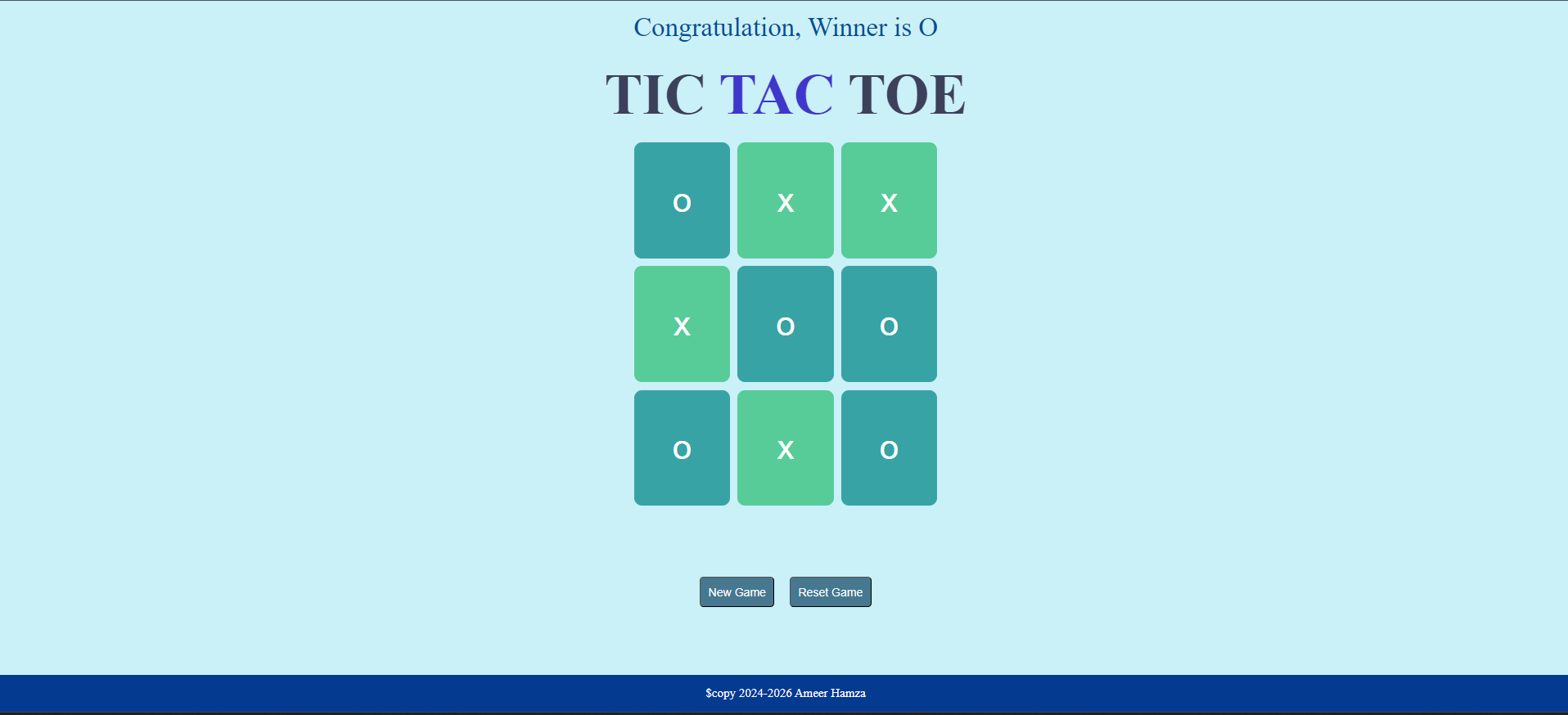 Congratulation, Winner is O

TIC TAC TOE

| O | X | X |
|---|---|---|
| X | O | O |
| O | X | O |

New Game Reset Game

$copy 2024-2026 Ameer Hamza